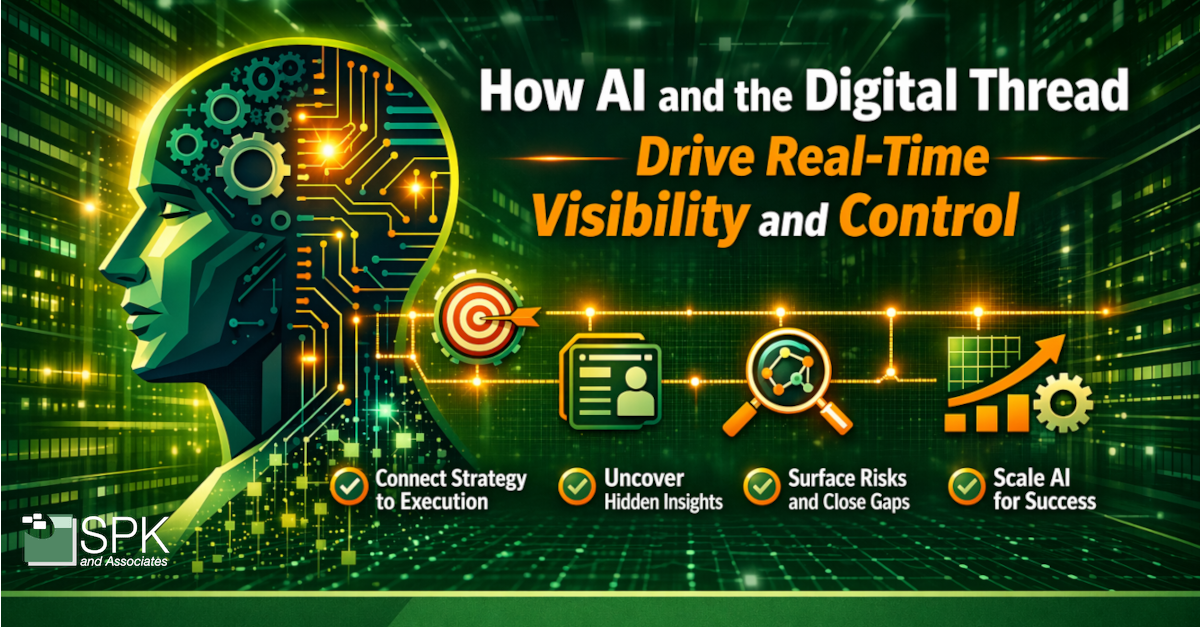 How AI and the Digital Thread
Drive Real-Time Visibility and Control

Connect Strategy to Execution

Uncover Hidden Insights

Surface Risks and Close Gaps

Scale AI for Success

SPK and Associates